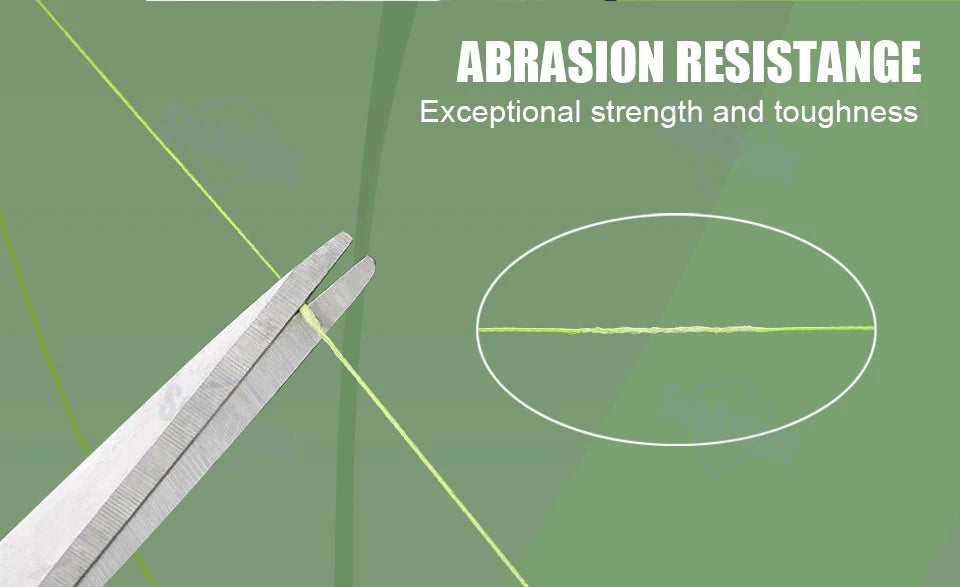 ABRASION RESISTANGE
Exceptional strength and toughness